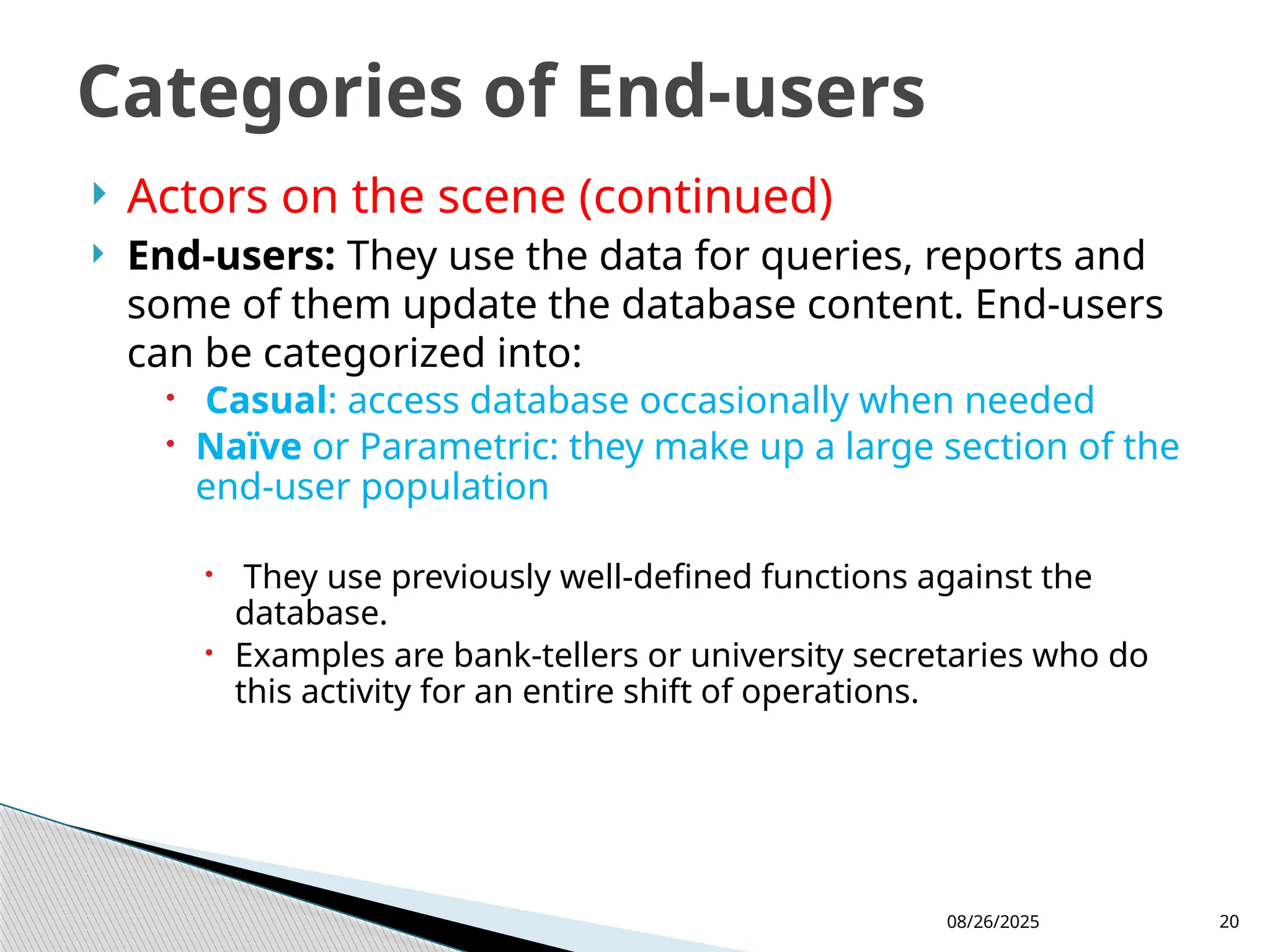 Categories of End-users

Actors on the scene (continued)

End-users: They use the data for queries, reports and some of them update the database content. End-users can be categorized into:

Casual: access database occasionally when needed

Naïve or Parametric: they make up a large section of the end-user population

They use previously well-defined functions against the database.

Examples are bank-tellers or university secretaries who do this activity for an entire shift of operations.

08/26/2025

20